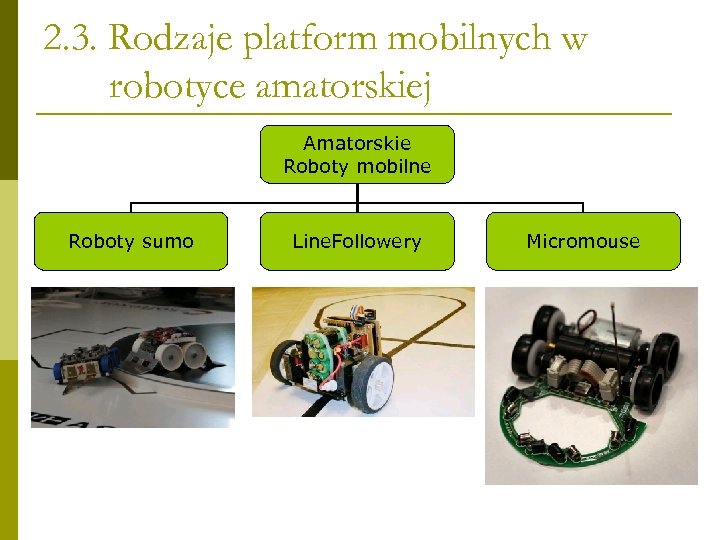 2.3. Rodzaje platform mobilnych w robotyce amatorskiej

Amatorskie Roboty mobilne

Roboty sumo

LineFollowery

Micromouse